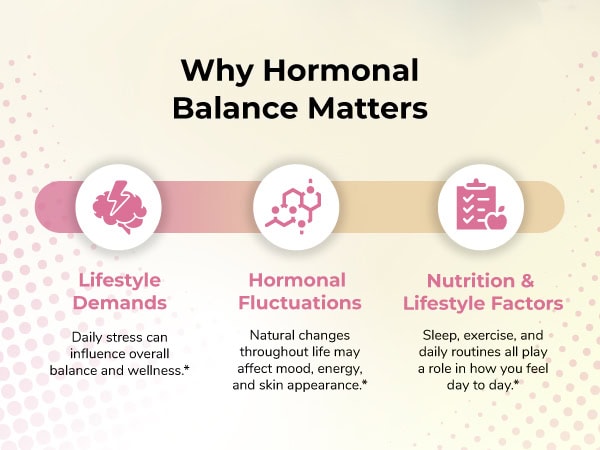 Why Hormonal Balance Matters

Lifestyle Demands

Daily stress can influence overall balance and wellness.*

Hormonal Fluctuations

Natural changes throughout life may affect mood, energy, and skin appearance.*

Nutrition & Lifestyle Factors

Sleep, exercise, and daily routines all play a role in how you feel day to day.*